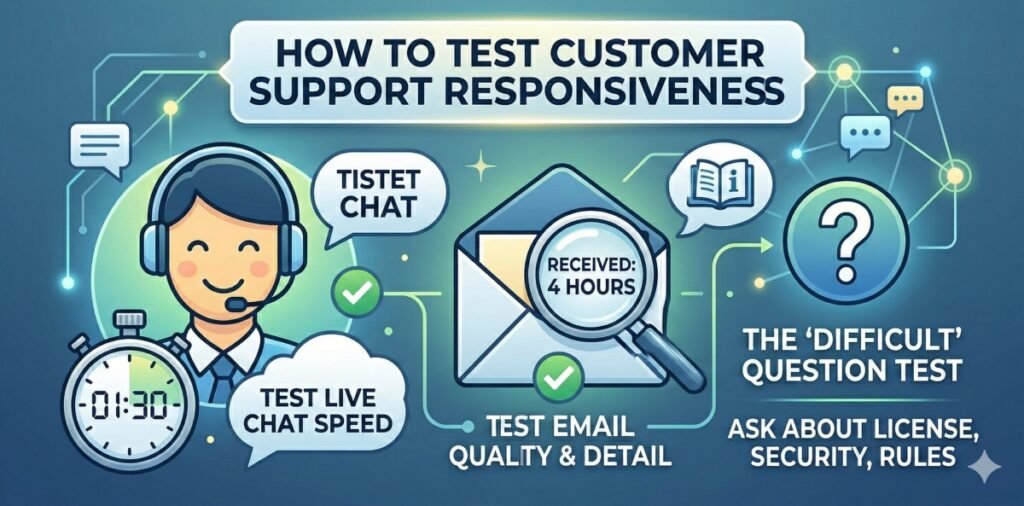 HOW TO TEST CUSTOMER SUPPORT RESPONSIVENESS

TISTET CHAT

01:30

TEST LIVE CHAT SPEED

RECEIVED: 4 HOURS

TEST EMAIL QUALITY & DETAIL

?

THE 'DIFFICULT' QUESTION TEST

ASK ABOUT LICENSE, SECURITY, RULES